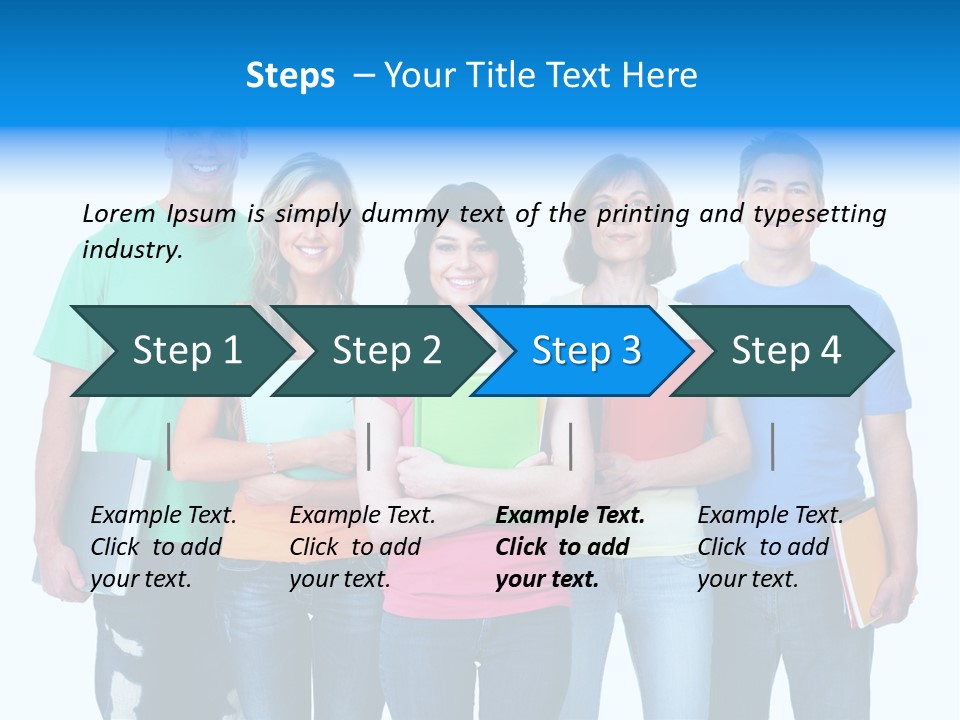 Steps – Your Title Text Here

Lorem Ipsum is simply dummy text of the printing and typesetting industry.

Step 1

Step 2

Step 3

Step 4

Example Text. Click to add your text.

Example Text. Click to add your text.

Example Text. Click to add your text.

Example Text. Click to add your text.